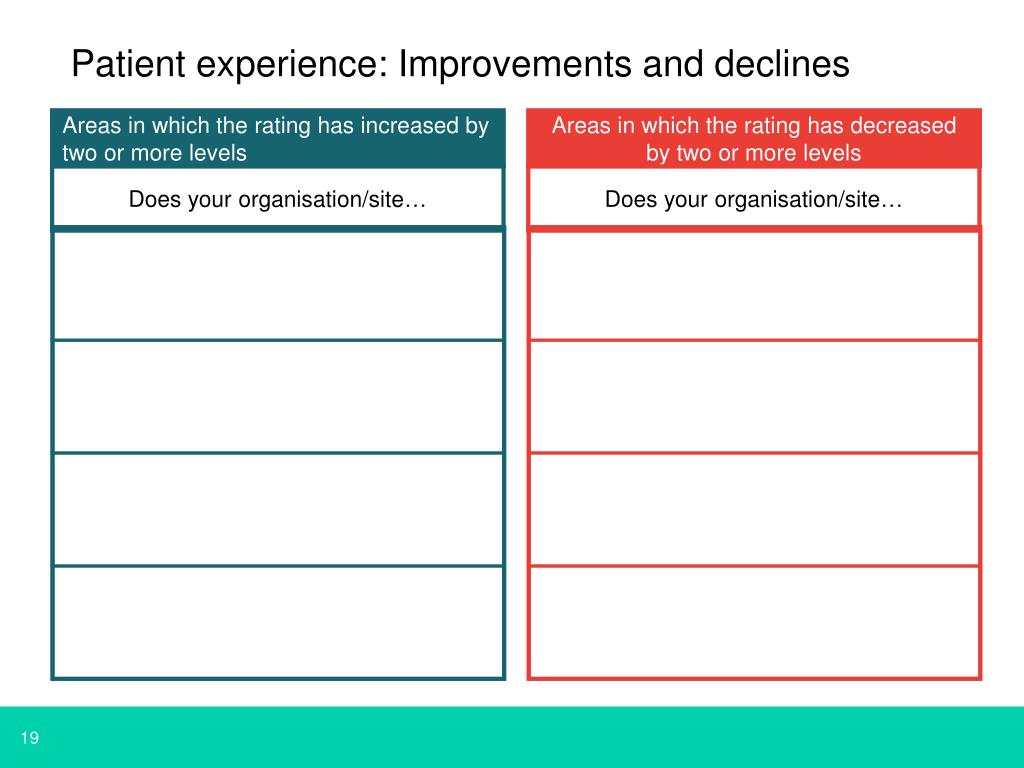 Patient experience: Improvements and declines

Areas in which the rating has increased by two or more levels

Does your organisation/site…

Areas in which the rating has decreased by two or more levels

Does your organisation/site…

19